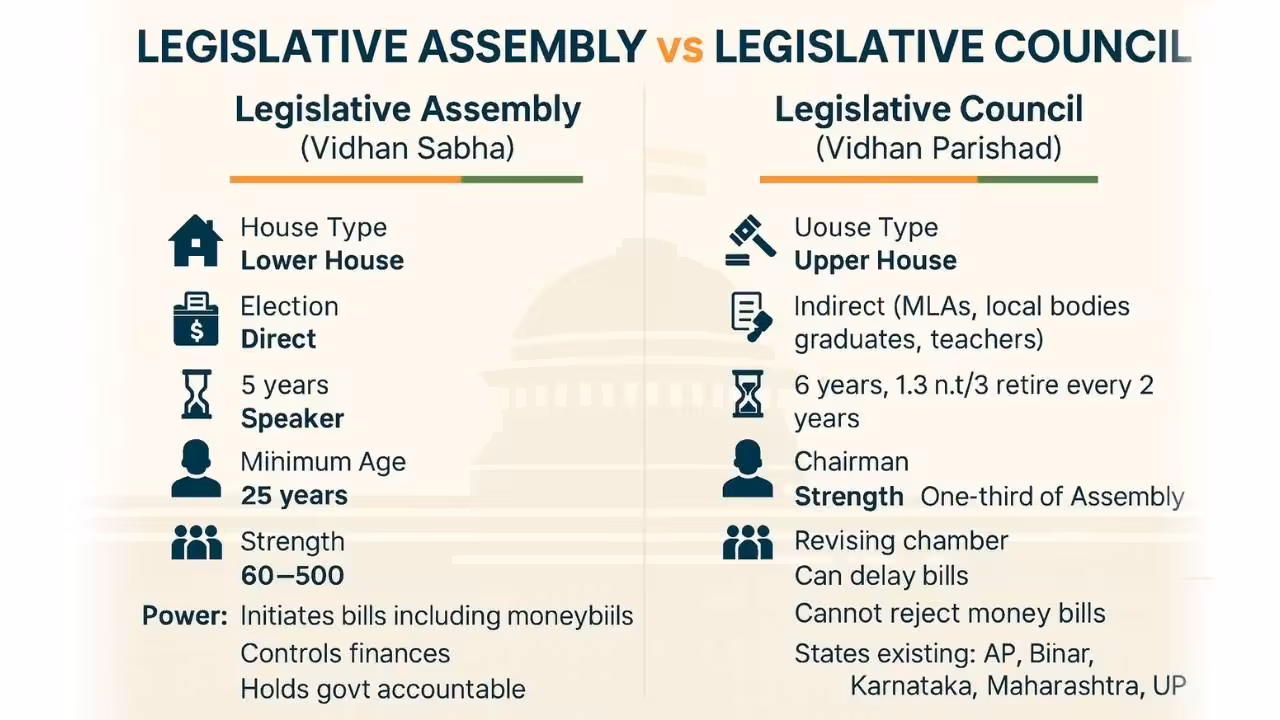 LEGISLATIVE ASSEMBLY vs LEGISLATIVE COUNCIL

Legislative Assembly
(Vidhan Sabha)

House Type
Lower House

Election
Direct

5 years
Speaker

Minimum Age
25 years

Strength
60–500

Power: Initiates bills including moneybiils
Controls finances
Holds govt accountable

Legislative Council
(Vidhan Parishad)

Uouse Type
Upper House

Indirect (MLAs, local bodies graduates, teachers)

6 years, 1.3 n.t/3 retire every 2 years

Chairman
Strength One-third of Assembly

Revising chamber
Can delay bills
Cannot reject money bills
States existing: AP, Binar, Karnataka, Maharashtra, UP